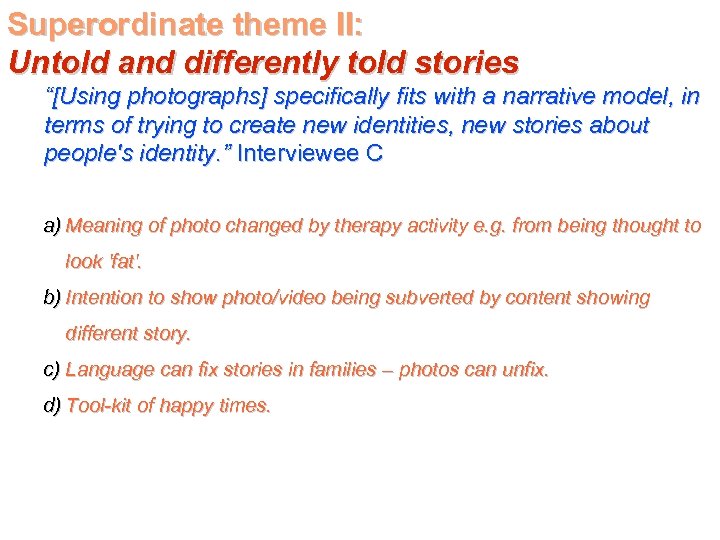 Superordinate theme II:
Untold and differently told stories

“[Using photographs] specifically fits with a narrative model, in terms of trying to create new identities, new stories about people's identity.” Interviewee C

a) Meaning of photo changed by therapy activity e.g. from being thought to look 'fat'.

b) Intention to show photo/video being subverted by content showing different story.

c) Language can fix stories in families – photos can unfix.

d) Tool-kit of happy times.